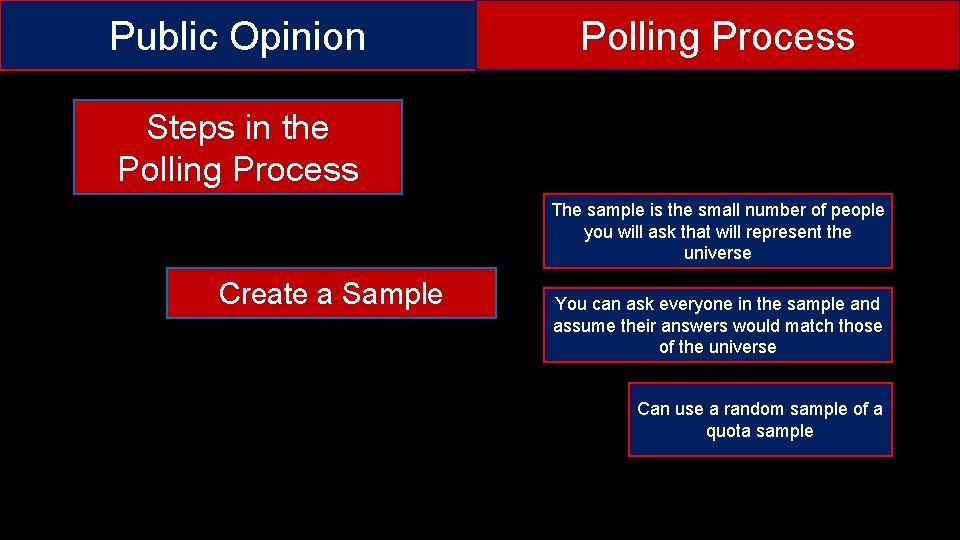 Public Opinion

Polling Process

Steps in the Polling Process

Create a Sample

The sample is the small number of people you will ask that will represent the universe

You can ask everyone in the sample and assume their answers would match those of the universe

Can use a random sample of a quota sample